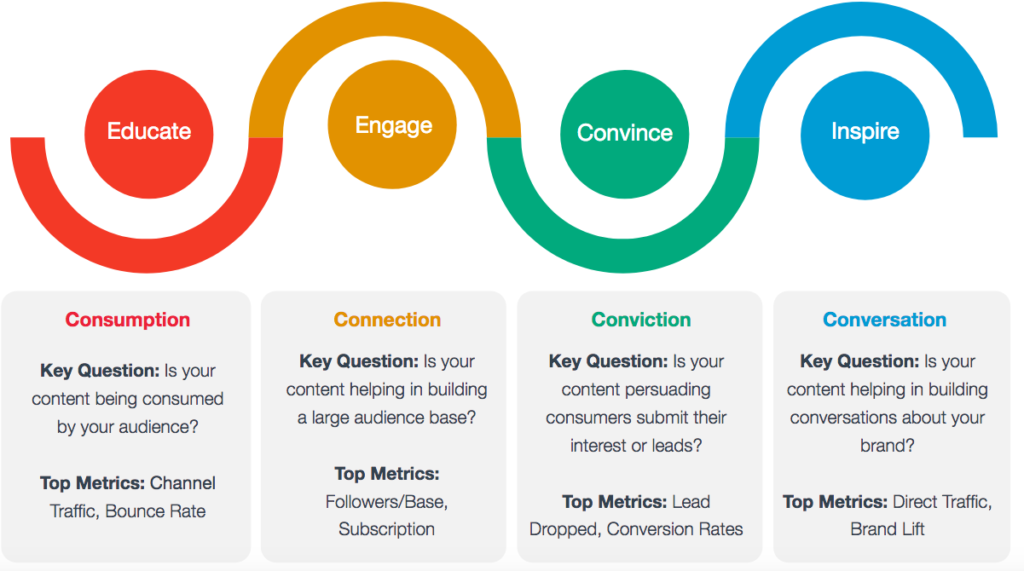 Educate

Engage

Convince

Inspire

Consumption

Key Question: Is your content being consumed by your audience?

Top Metrics: Channel Traffic, Bounce Rate

Connection

Key Question: Is your content helping in building a large audience base?

Top Metrics: Followers/Base, Subscription

Conviction

Key Question: Is your content persuading consumers submit their interest or leads?

Top Metrics: Lead Dropped, Conversion Rates

Conversation

Key Question: Is your content helping in building conversations about your brand?

Top Metrics: Direct Traffic, Brand Lift